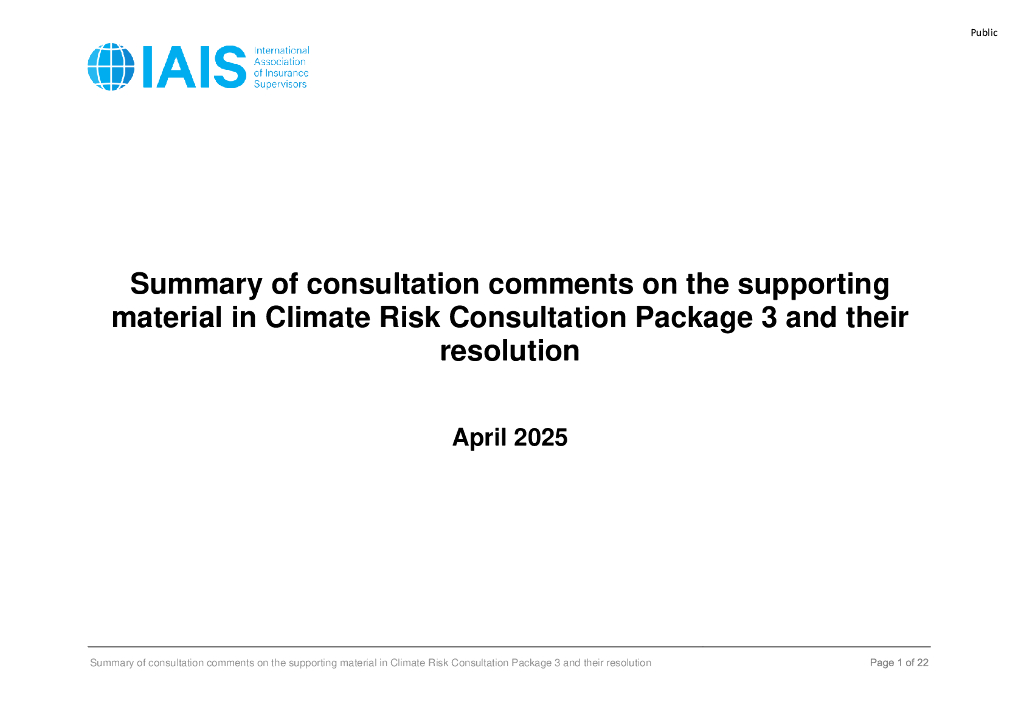 Public

IAIS International Association of Insurance Supervisors

Summary of consultation comments on the supporting material in Climate Risk Consultation Package 3 and their resolution

April 2025

Summary of consultation comments on the supporting material in Climate Risk Consultation Package 3 and their resolution

Page 1 of 22